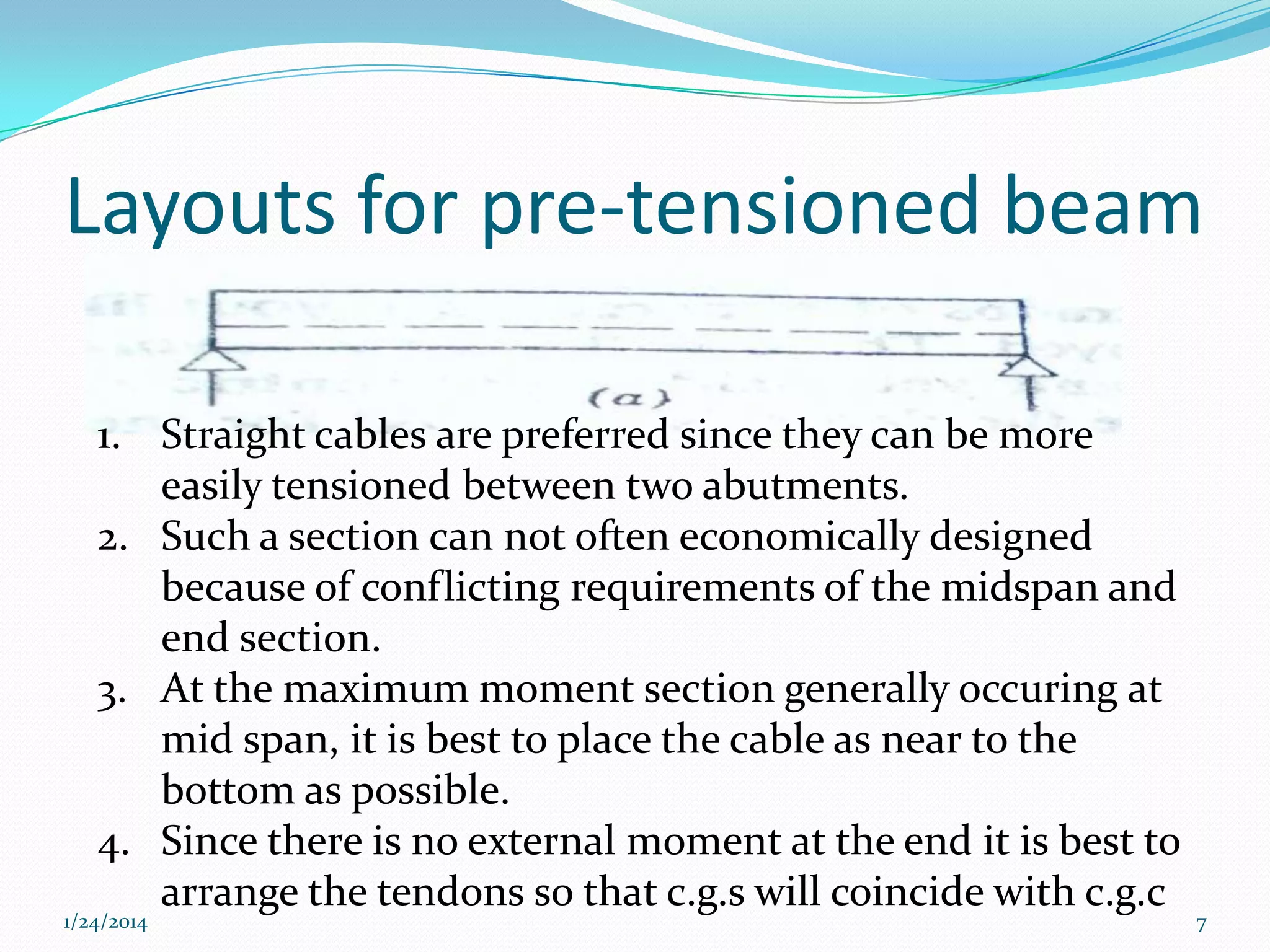 Layouts for pre-tensioned beam

(a)

1. Straight cables are preferred since they can be more easily tensioned between two abutments.
2. Such a section can not often economically designed because of conflicting requirements of the midspan and end section.
3. At the maximum moment section generally occuring at mid span, it is best to place the cable as near to the bottom as possible.
4. Since there is no external moment at the end it is best to arrange the tendons so that c.g.s will coincide with c.g.c

1/24/2014

7